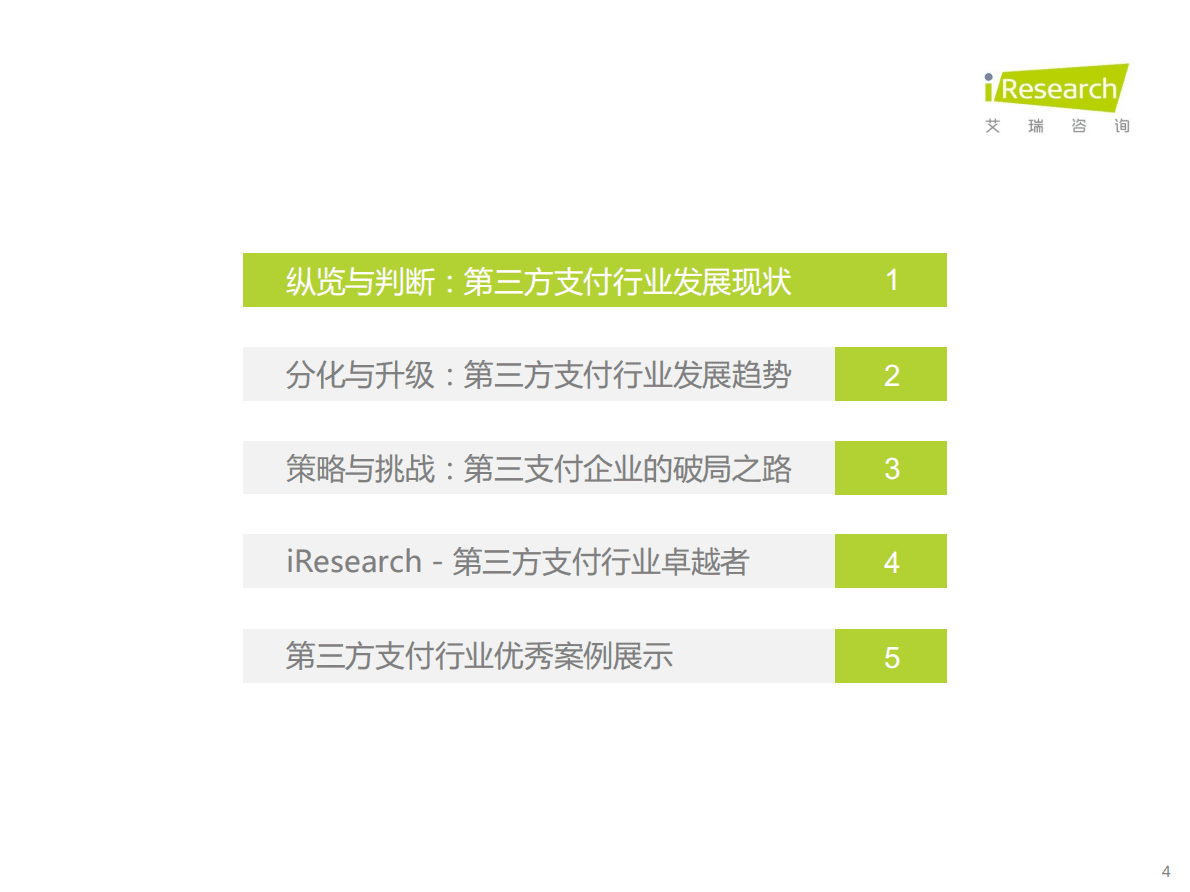 iResearch
艾 瑞 咨 询

纵览与判断：第三方支付行业发展现状 1

分化与升级：第三方支付行业发展趋势 2

策略与挑战：第三支付企业的破局之路 3

iResearch - 第三方支付行业卓越者 4

第三方支付行业优秀案例展示 5

4